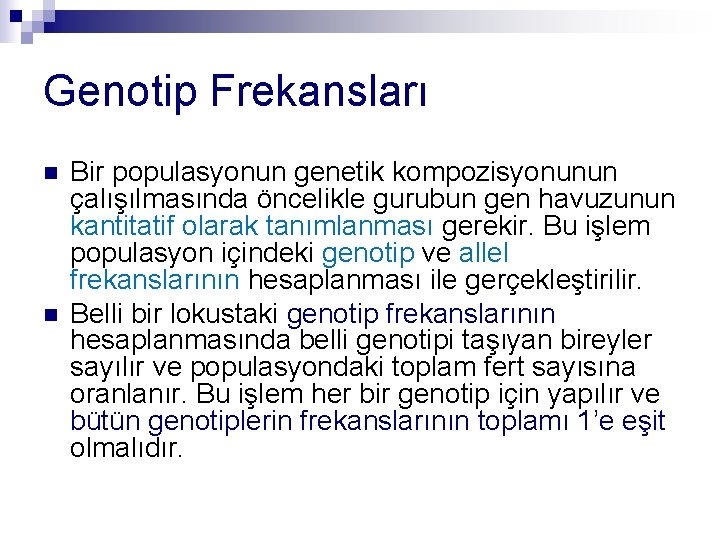 Genotip Frekansları

Bir populasyonun genetik kompozisyonunun çalışılmasında öncelikle gurubun gen havuzunun kantitatif olarak tanımlanması gerekir. Bu işlem populasyon içindeki genotip ve allel frekanslarının hesaplanması ile gerçekleştirilir.

Belli bir lokustaki genotip frekanslarının hesaplanmasında belli genotipi taşıyan bireyler sayılır ve populasyondaki toplam fert sayısına oranlanır. Bu işlem her bir genotip için yapılır ve bütün genotiplerin frekanslarının toplamı 1'e eşit olmalıdır.